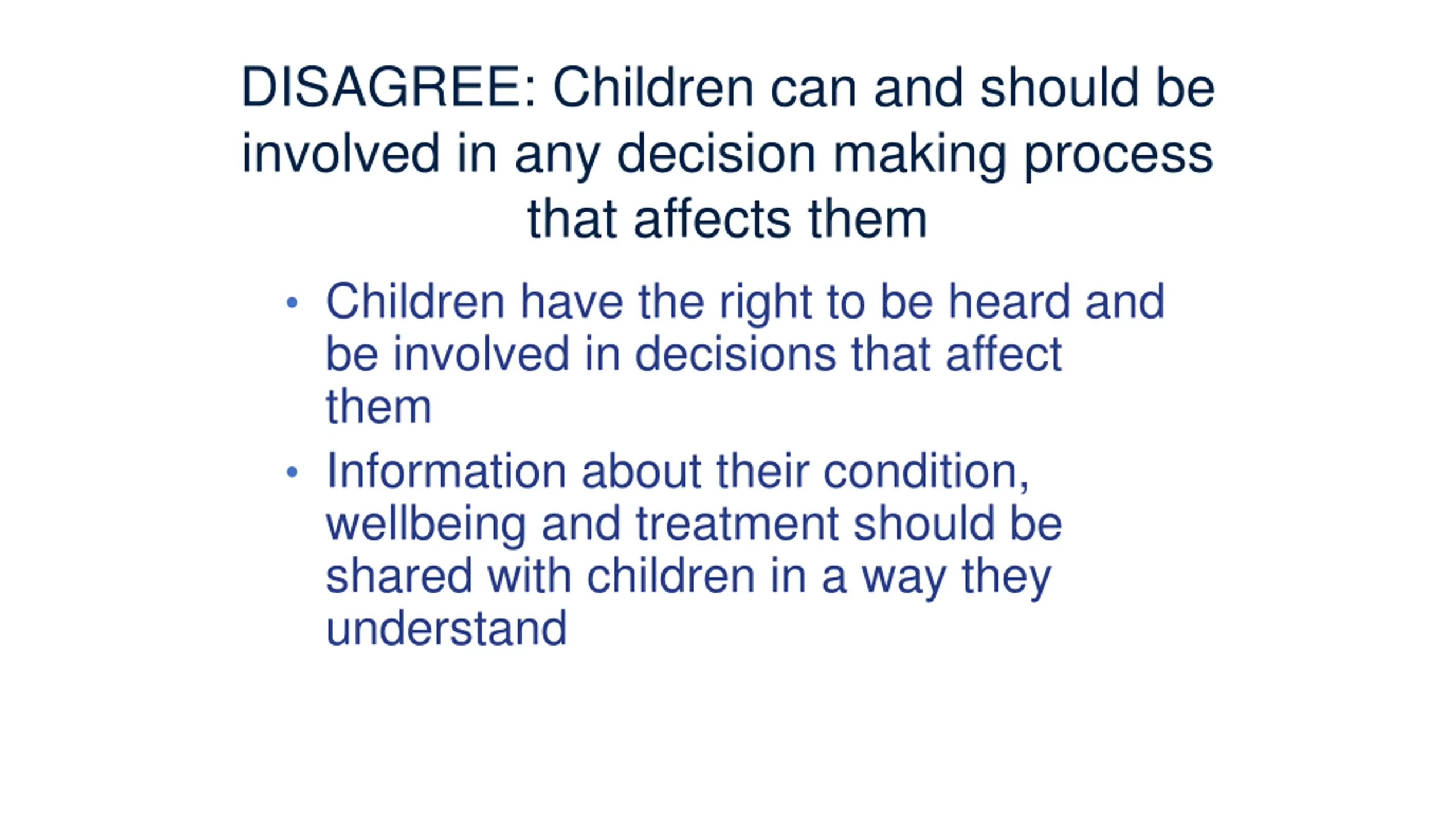 DISAGREE: Children can and should be involved in any decision making process that affects them

• Children have the right to be heard and be involved in decisions that affect them
• Information about their condition, wellbeing and treatment should be shared with children in a way they understand